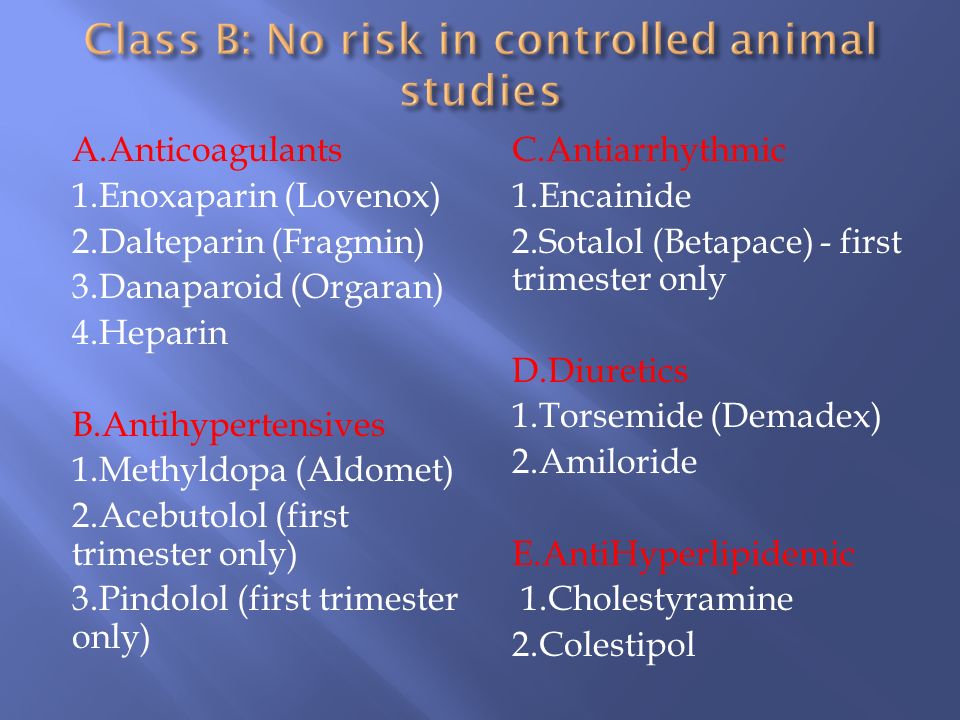 Class B: No risk in controlled animal studies

A.Anticoagulants
1.Enoxaparin (Lovenox)
2.Dalteparin (Fragmin)
3.Danaparoid (Orgaran)
4.Heparin

B.Antihypertensives
1.Methyldopa (Aldomet)
2.Acebutolol (first trimester only)
3.Pindolol (first trimester only)

C.Antiarrhythmic
1.Encainide
2.Sotalol (Betapace) - first trimester only

D.Diuretics
1.Torsemide (Demadex)
2.Amiloride

E.AntiHyperlipidemic
1.Cholestyramine
2.Colestipol